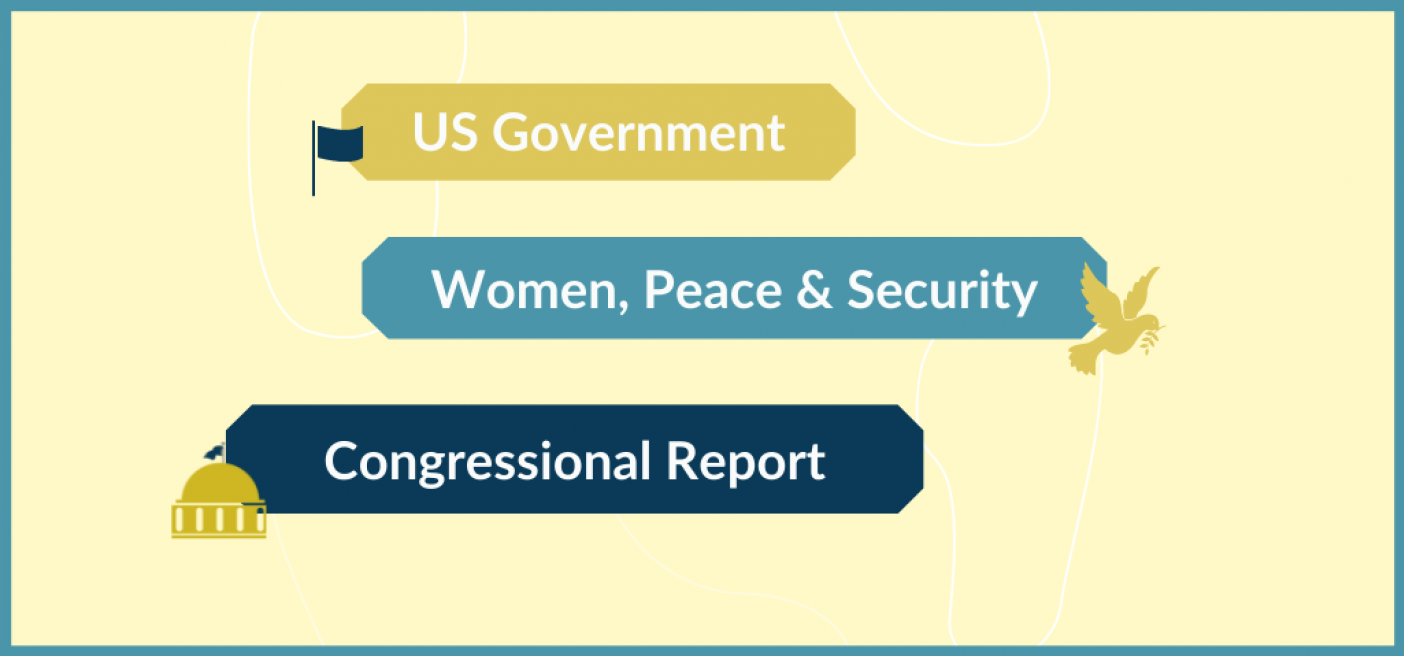 US Government

Women, Peace & Security

Congressional Report